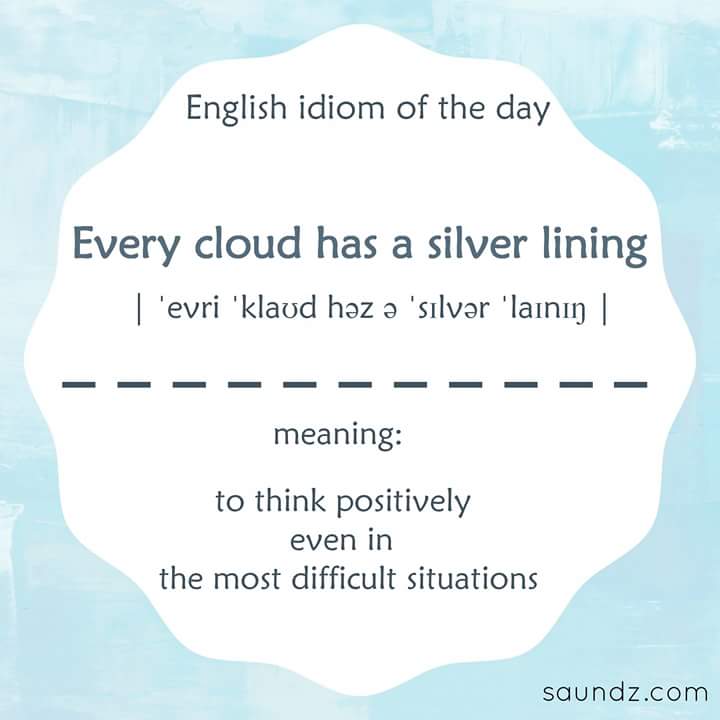 English idiom of the day

Every cloud has a silver lining

| ˈevri ˈklaʊd həz ə ˈsɪlvər ˈlaɪnɪŋ |

meaning:

to think positively even in the most difficult situations

saundz.com